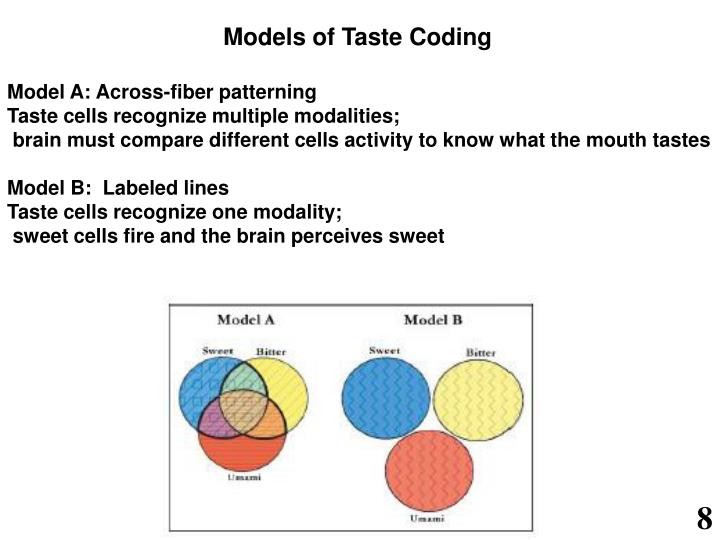 Models of Taste Coding

Model A: Across-fiber patterning
Taste cells recognize multiple modalities;
brain must compare different cells activity to know what the mouth tastes

Model B: Labeled lines
Taste cells recognize one modality;
sweet cells fire and the brain perceives sweet

Model A
Sweet
Bitter
Umami

Model B
Sweet
Bitter
Umami

8